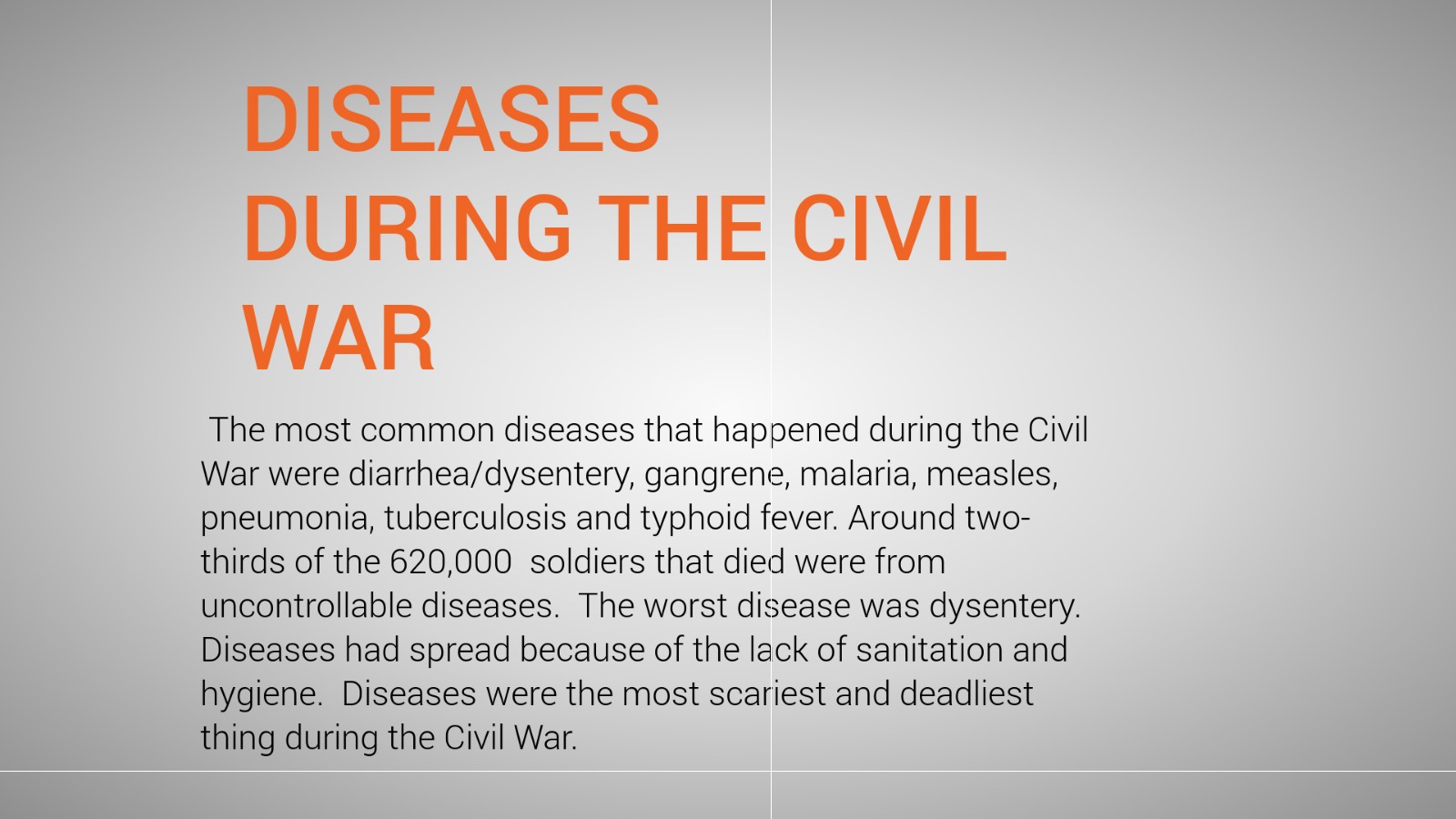 DISEASES DURING THE CIVIL WAR

The most common diseases that happened during the Civil War were diarrhea/dysentery, gangrene, malaria, measles, pneumonia, tuberculosis and typhoid fever. Around two-thirds of the 620,000 soldiers that died were from uncontrollable diseases. The worst disease was dysentery. Diseases had spread because of the lack of sanitation and hygiene. Diseases were the most scariest and deadliest thing during the Civil War.